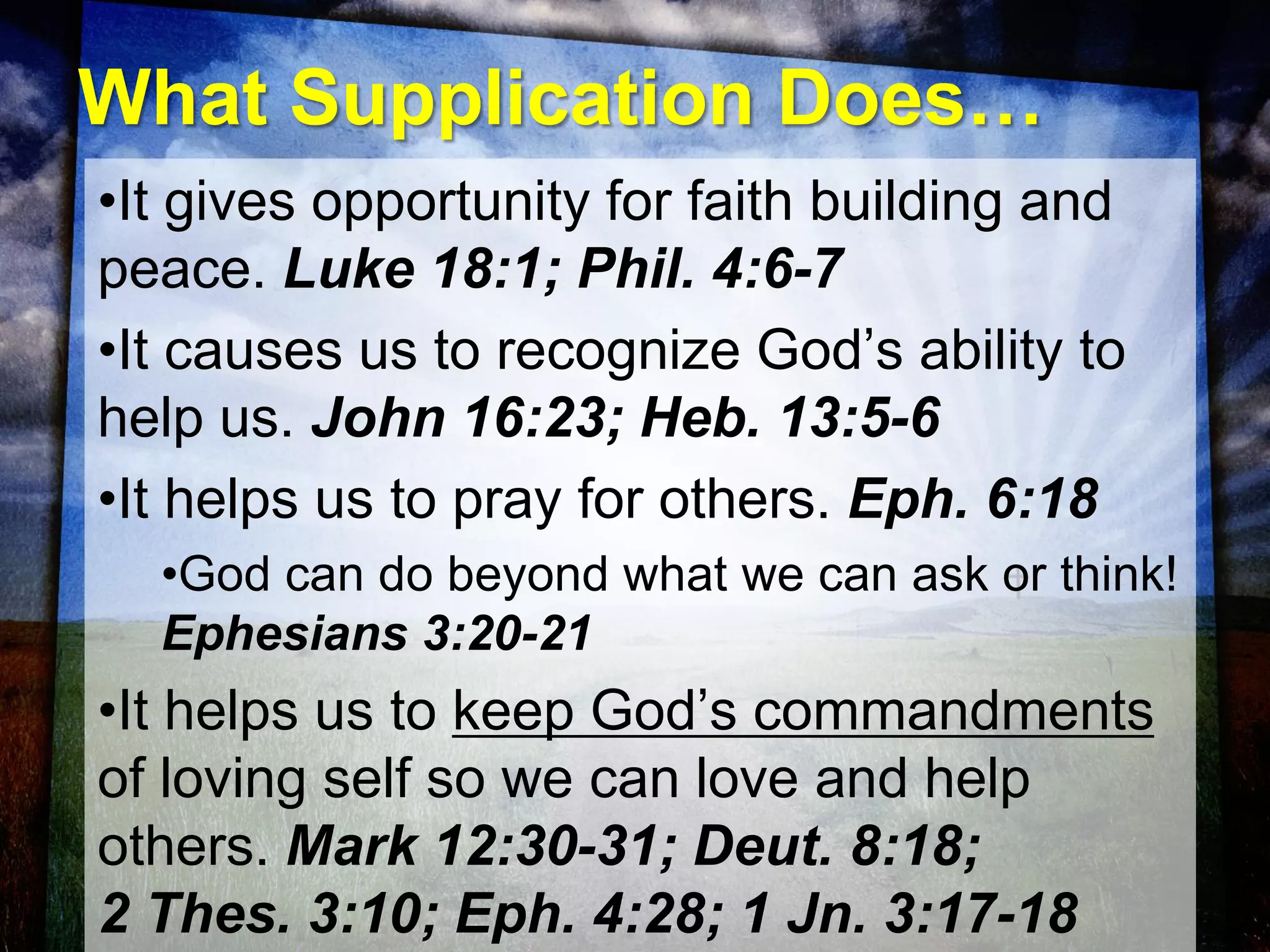 What Supplication Does…

•It gives opportunity for faith building and peace. Luke 18:1; Phil. 4:6-7

•It causes us to recognize God’s ability to help us. John 16:23; Heb. 13:5-6

•It helps us to pray for others. Eph. 6:18

•God can do beyond what we can ask or think! Ephesians 3:20-21

•It helps us to keep God’s commandments of loving self so we can love and help others. Mark 12:30-31; Deut. 8:18; 2 Thes. 3:10; Eph. 4:28; 1 Jn. 3:17-18